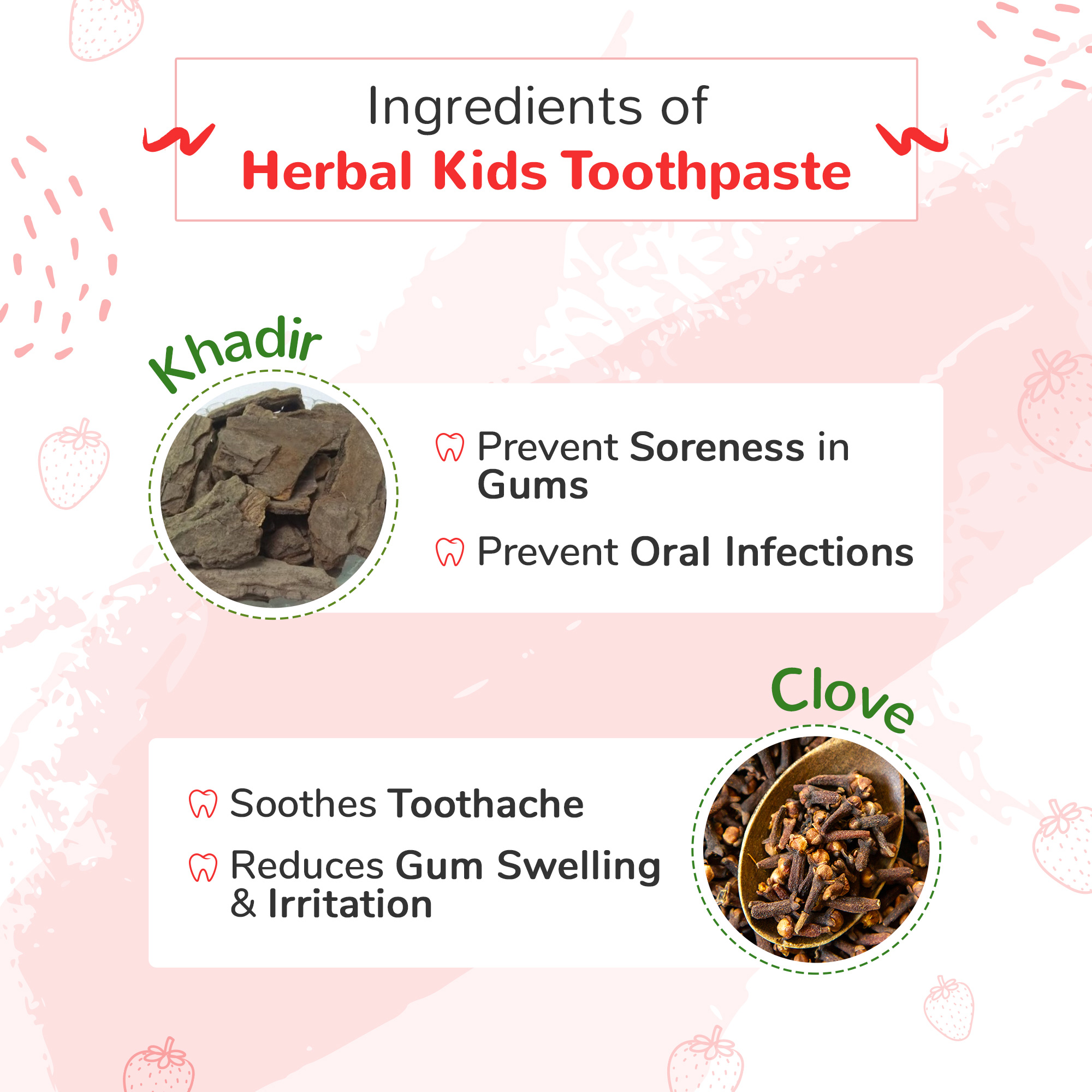 Ingredients of
Herbal Kids Toothpaste

Khadir

Prevent Soreness in Gums

Prevent Oral Infections

Clove

Soothes Toothache

Reduces Gum Swelling & Irritation